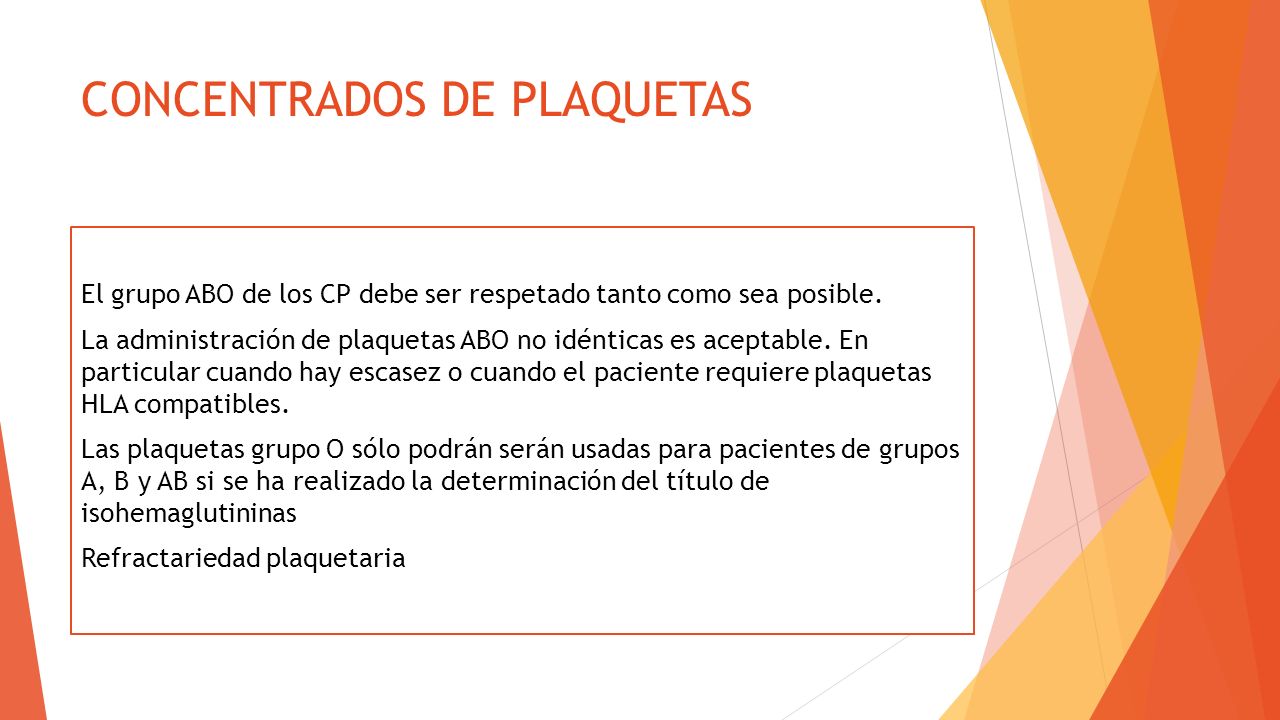 CONCENTRADOS DE PLAQUETAS

El grupo ABO de los CP debe ser respetado tanto como sea posible.

La administración de plaquetas ABO no idénticas es aceptable. En particular cuando hay escasez o cuando el paciente requiere plaquetas HLA compatibles.

Las plaquetas grupo O sólo podrán serán usadas para pacientes de grupos A, B y AB si se ha realizado la determinación del título de isohemaglutininas

Refractariedad plaquetaria